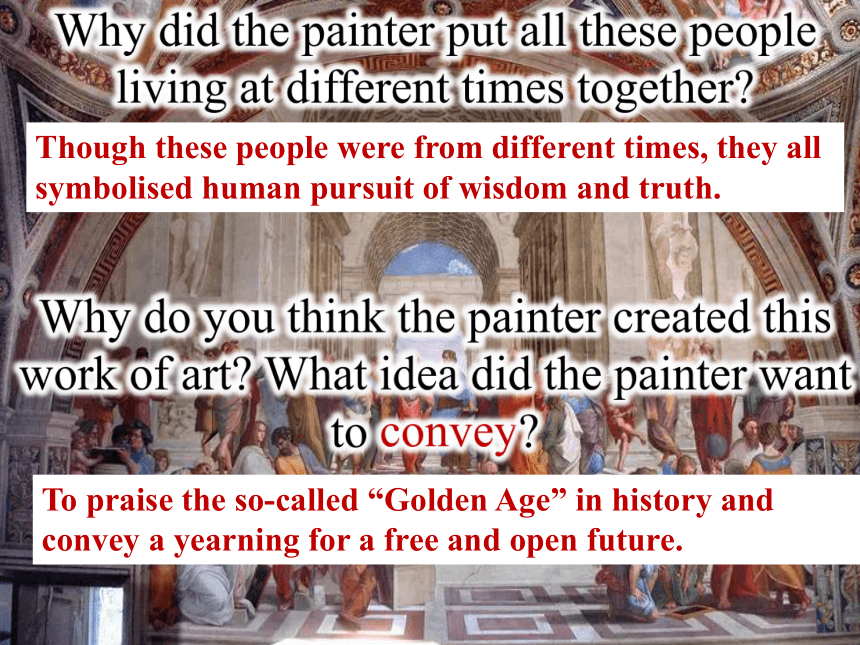 Why did the painter put all these people living at different times together?

Though these people were from different times, they all symbolised human pursuit of wisdom and truth.

Why do you think the painter created this work of art? What idea did the painter want to convey?

To praise the so-called “Golden Age” in history and convey a yearning for a free and open future.